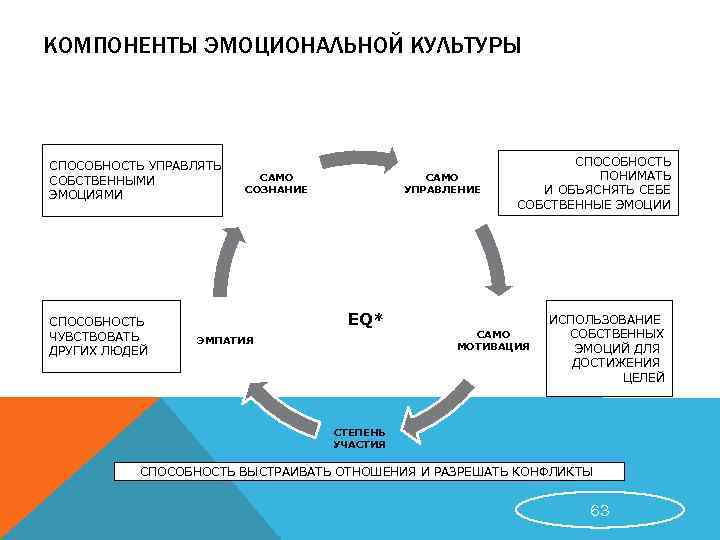 КОМПОНЕНТЫ ЭМОЦИОНАЛЬНОЙ КУЛЬТУРЫ

СПОСОБНОСТЬ УПРАВЛЯТЬ СОБСТВЕННЫМИ ЭМОЦИЯМИ

САМО СОЗНАНИЕ

САМО УПРАВЛЕНИЕ

СПОСОБНОСТЬ ПОНИМАТЬ И ОБЪЯСНЯТЬ СЕБЕ СОБСТВЕННЫЕ ЭМОЦИИ

СПОСОБНОСТЬ ЧУВСТВОВАТЬ ДРУГИХ ЛЮДЕЙ

ЭМПАТИЯ

EQ*

САМО МОТИВАЦИЯ

ИСПОЛЬЗОВАНИЕ СОБСТВЕННЫХ ЭМОЦИЙ ДЛЯ ДОСТИЖЕНИЯ ЦЕЛЕЙ

СТЕПЕНЬ УЧАСТИЯ

СПОСОБНОСТЬ ВЫСТРАИВАТЬ ОТНОШЕНИЯ И РАЗРЕШАТЬ КОНФЛИКТЫ

63